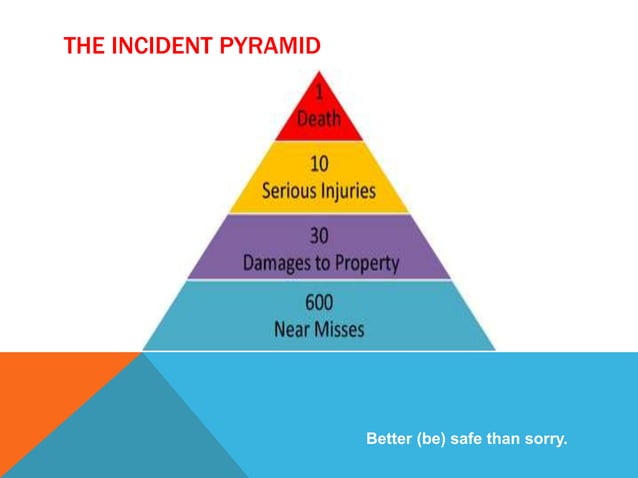 THE INCIDENT PYRAMID

1
Death

10
Serious Injuries

30
Damages to Property

600
Near Misses

Better (be) safe than sorry.